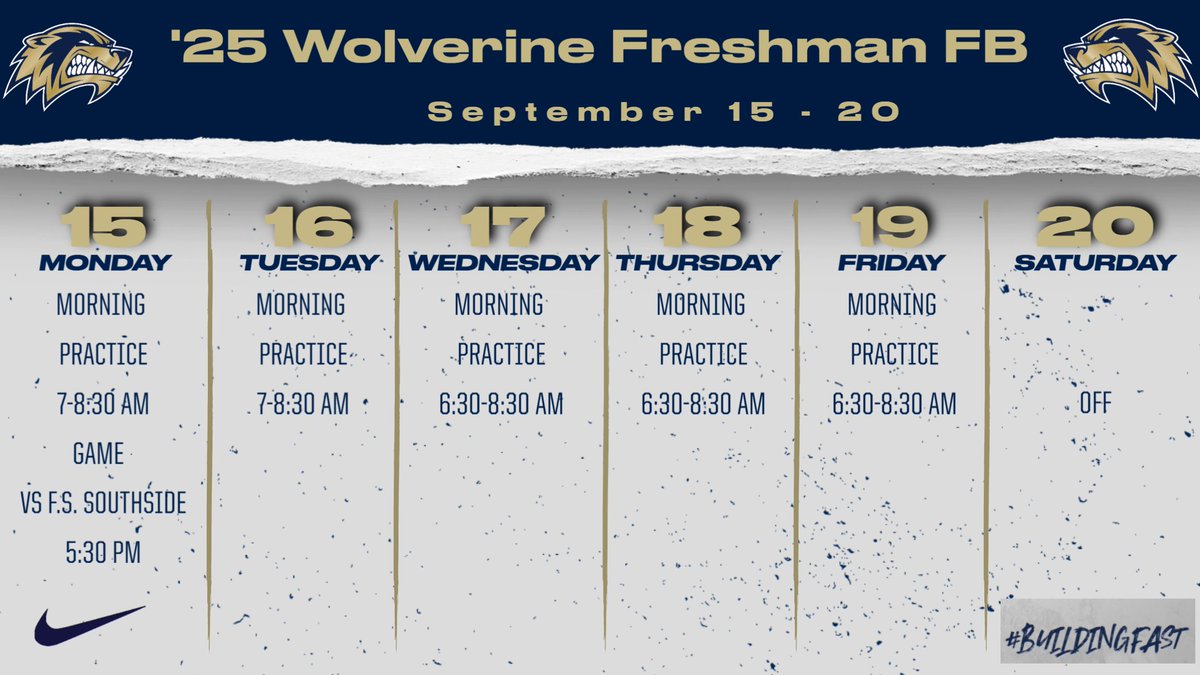 '25 Wolverine Freshman FB

September 15 - 20

15
MONDAY
MORNING PRACTICE 7-8:30 AM
GAME VS F.S. SOUTHSIDE 5:30 PM

16
TUESDAY
MORNING PRACTICE 7-8:30 AM

17
WEDNESDAY
MORNING PRACTICE 6:30-8:30 AM

18
THURSDAY
MORNING PRACTICE 6:30-8:30 AM

19
FRIDAY
MORNING PRACTICE 6:30-8:30 AM

20
SATURDAY
OFF

#BUILDINGFAST